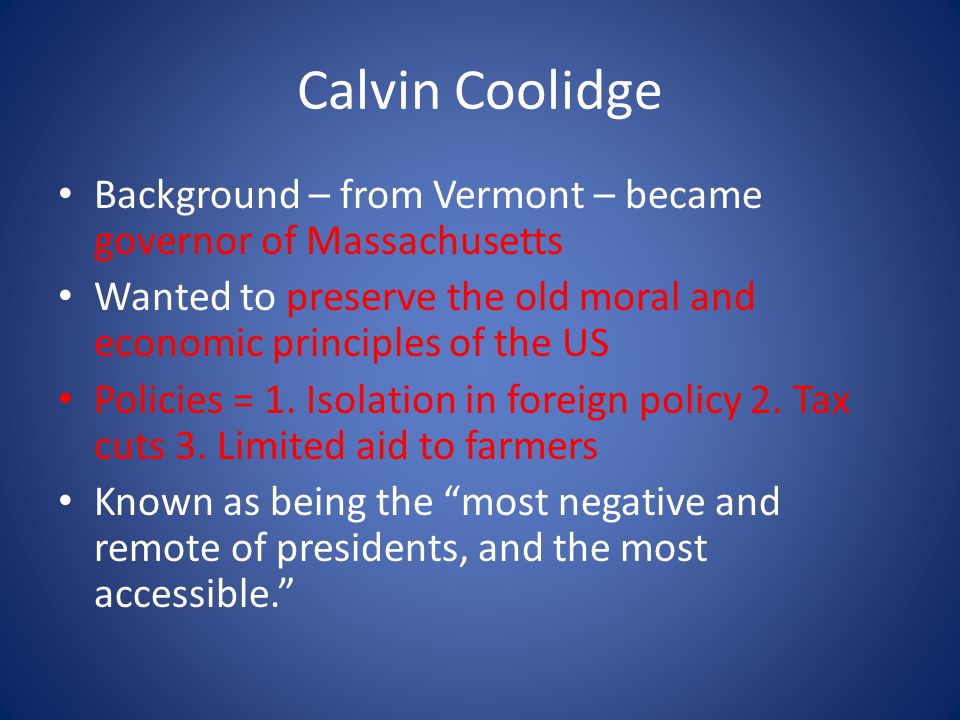 Calvin Coolidge

• Background – from Vermont – became governor of Massachusetts
• Wanted to preserve the old moral and economic principles of the US
• Policies = 1. Isolation in foreign policy 2. Tax cuts 3. Limited aid to farmers
• Known as being the “most negative and remote of presidents, and the most accessible.”